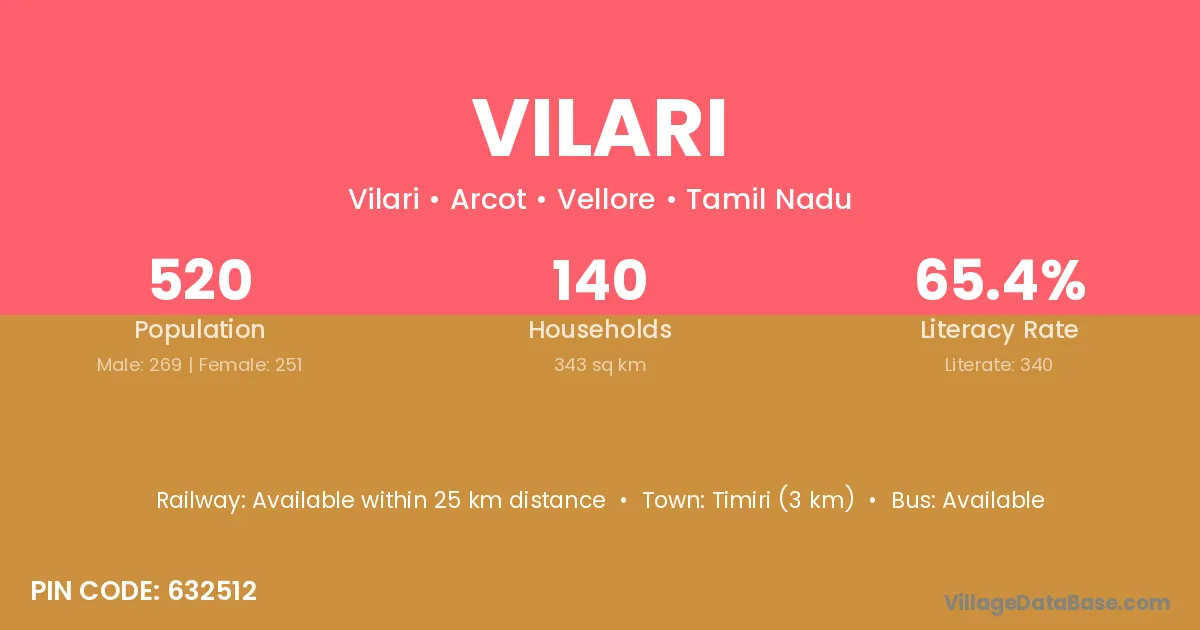 VILARI

Vilari • Arcot • Vellore • Tamil Nadu

520
Population
Male: 269 | Female: 251

140
Households
343 sq km

65.4%
Literacy Rate
Literate: 340

Railway: Available within 25 km distance • Town: Timiri (3 km) • Bus: Available

PIN CODE: 632512

VillageDataBase.com